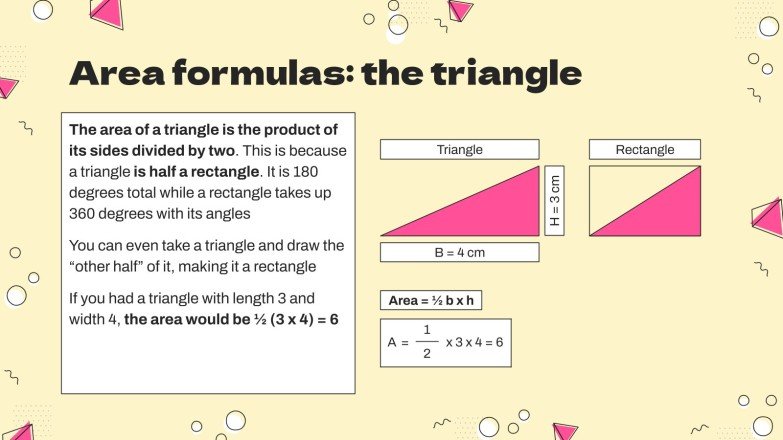 Area formulas: the triangle

The area of a triangle is the product of its sides divided by two. This is because a triangle is half a rectangle. It is 180 degrees total while a rectangle takes up 360 degrees with its angles

You can even take a triangle and draw the “other half” of it, making it a rectangle

If you had a triangle with length 3 and width 4, the area would be ½ (3 x 4) = 6

Triangle

H = 3 cm

B = 4 cm

Rectangle

Area = ½ b x h

$A = \frac{1}{2} \times 3 \times 4 = 6$